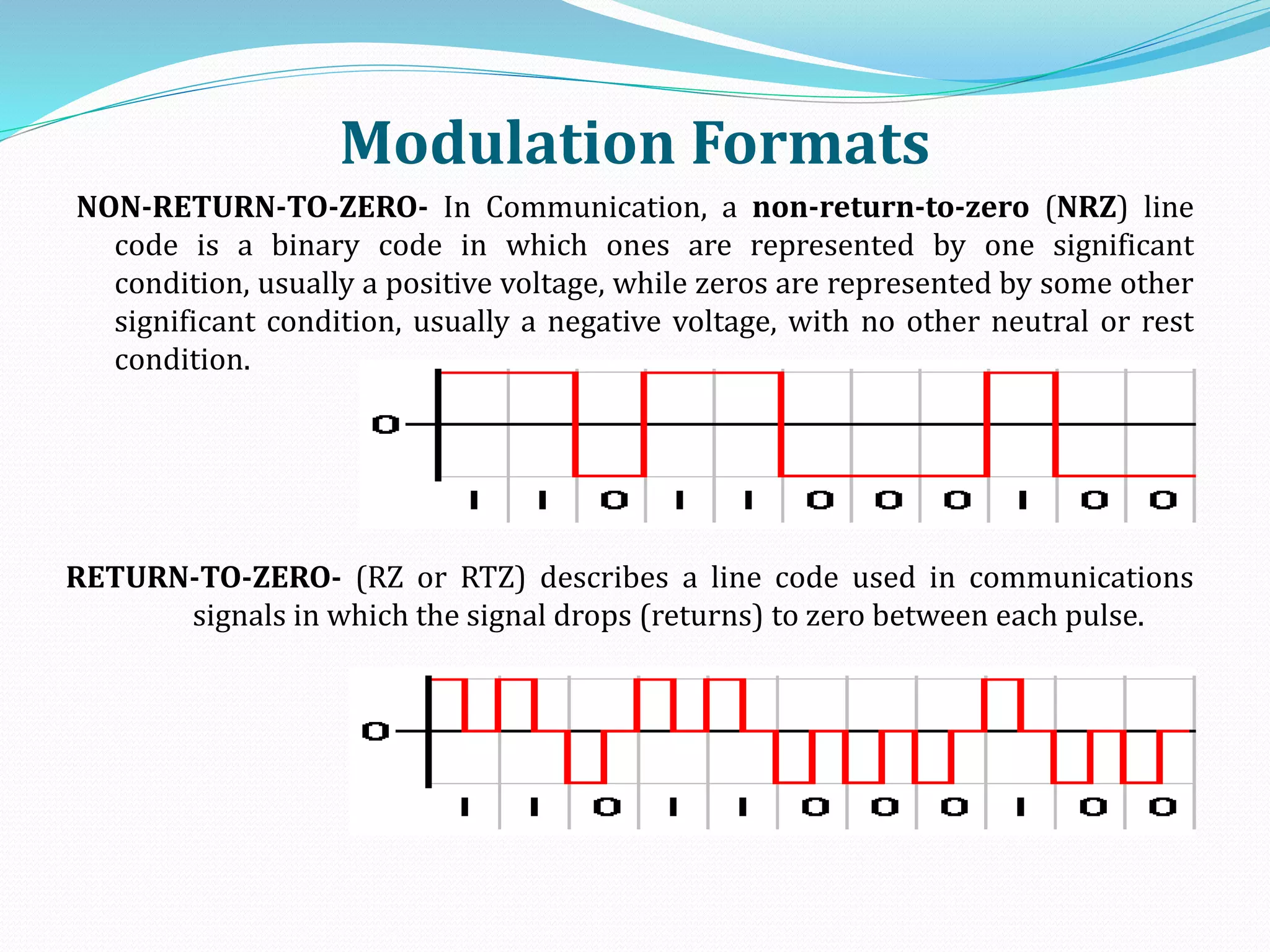 Modulation Formats

NON-RETURN-TO-ZERO- In Communication, a non-return-to-zero (NRZ) line code is a binary code in which ones are represented by one significant condition, usually a positive voltage, while zeros are represented by some other significant condition, usually a negative voltage, with no other neutral or rest condition.

0

1 1 0 1 1 0 0 0 1 0 0

RETURN-TO-ZERO- (RZ or RTZ) describes a line code used in communications signals in which the signal drops (returns) to zero between each pulse.

0

1 1 0 1 1 0 0 0 1 0 0